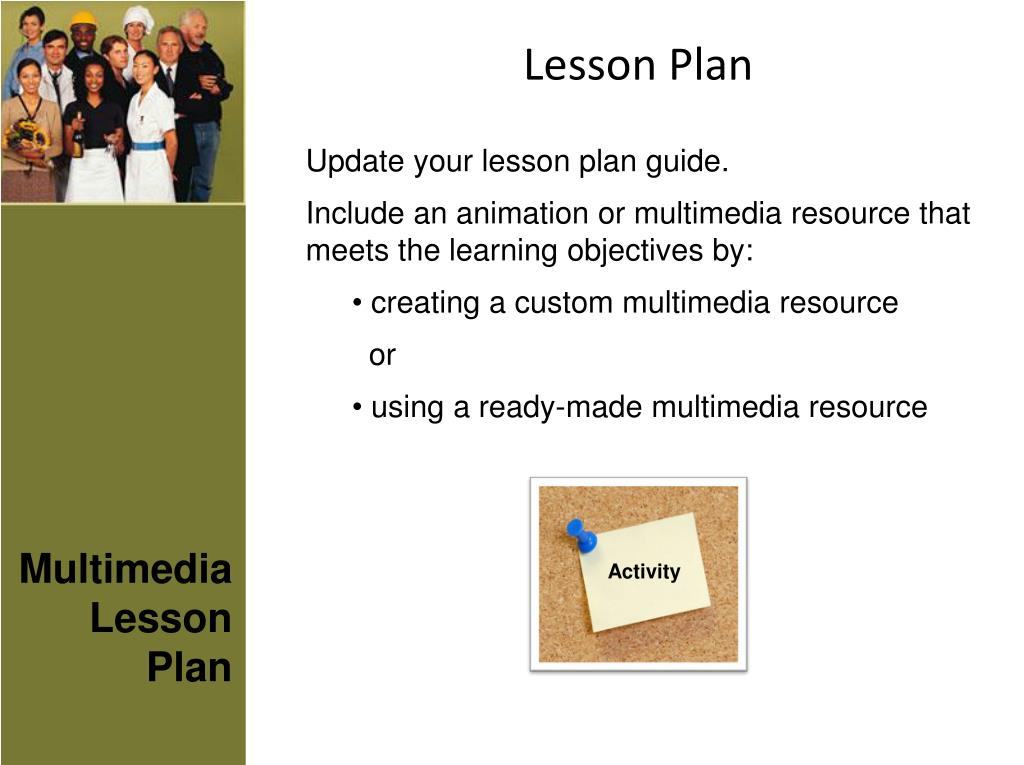 Lesson Plan

Update your lesson plan guide.

Include an animation or multimedia resource that meets the learning objectives by:

• creating a custom multimedia resource

or

• using a ready-made multimedia resource

Activity

Multimedia Lesson Plan